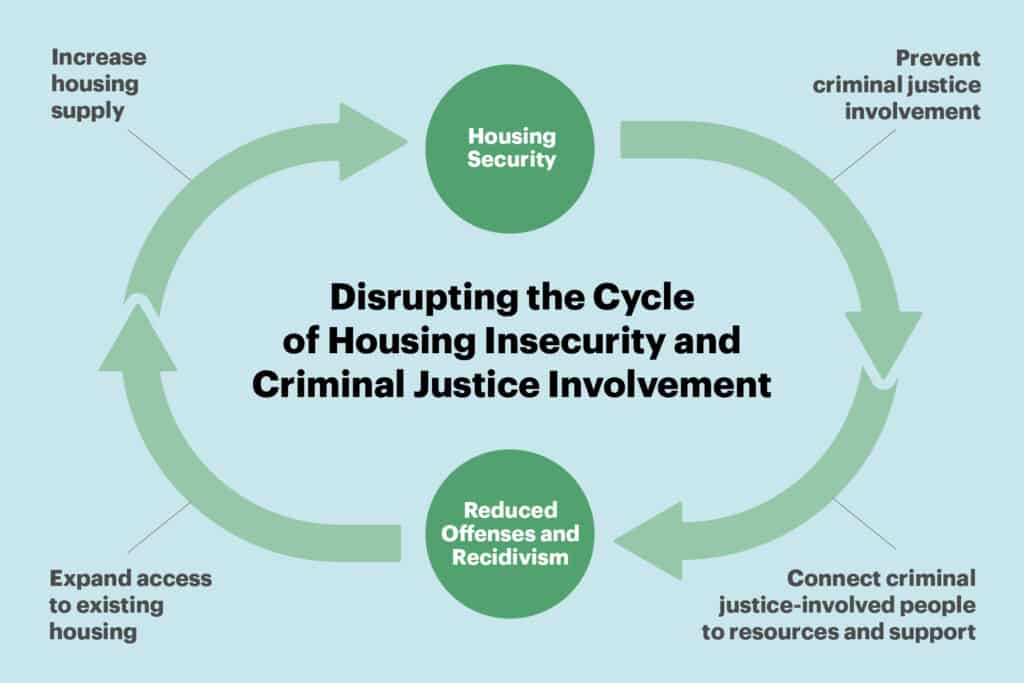 Increase housing supply

Housing Security

Prevent criminal justice involvement

Disrupting the Cycle of Housing Insecurity and Criminal Justice Involvement

Expand access to existing housing

Reduced Offenses and Recidivism

Connect criminal justice-involved people to resources and support